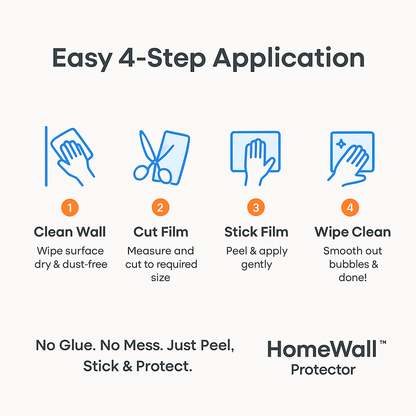 Easy 4-Step Application

1
Clean Wall
Wipe surface dry & dust-free

2
Cut Film
Measure and cut to required size

3
Stick Film
Peel & apply gently

4
Wipe Clean
Smooth out bubbles & done!

No Glue. No Mess. Just Peel, Stick & Protect.

HomeWall™
Protector